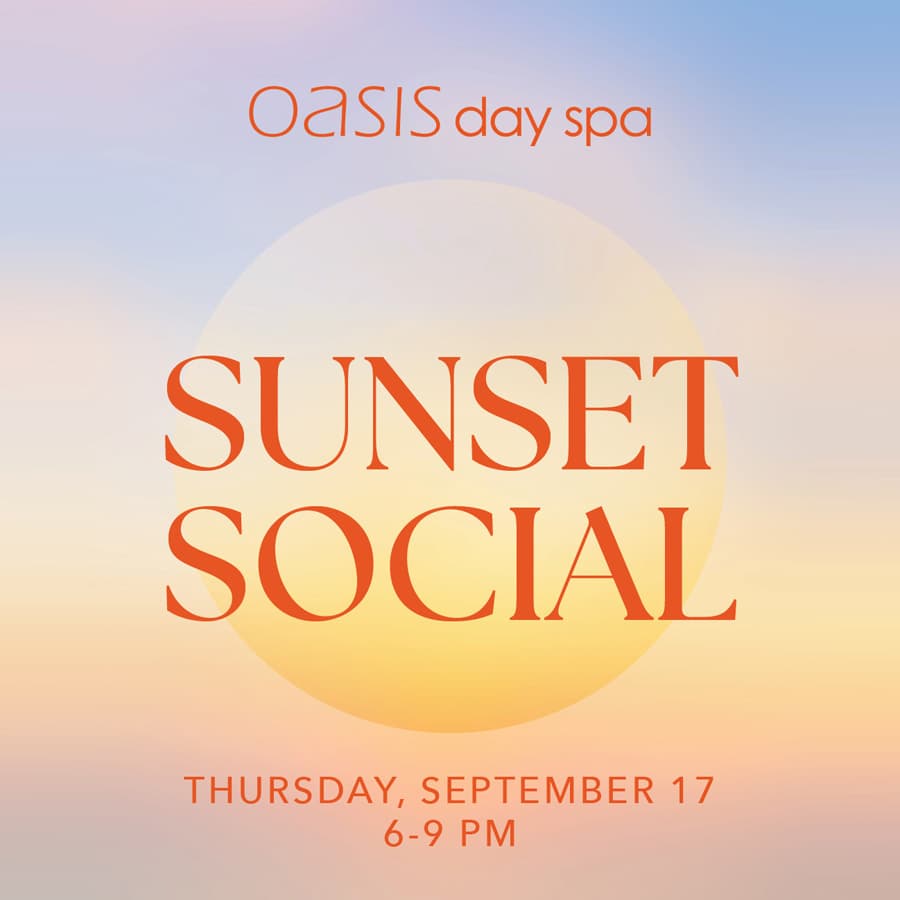 oasis day spa

SUNSET
SOCIAL

THURSDAY, SEPTEMBER 17
6-9 PM